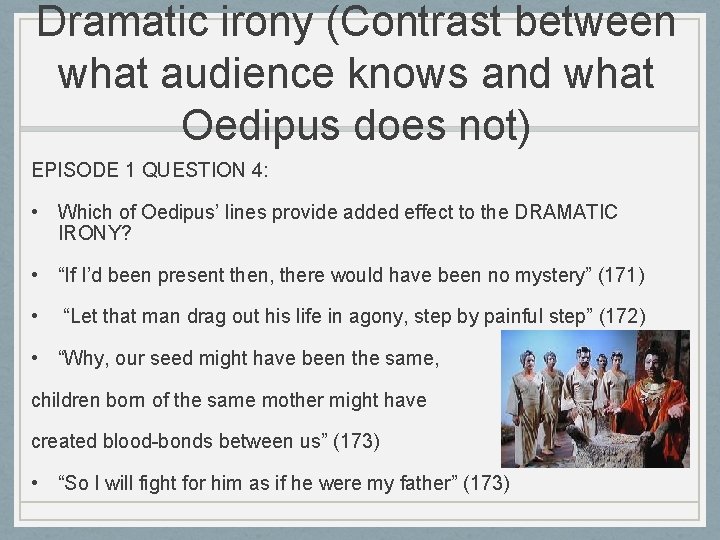 Dramatic irony (Contrast between what audience knows and what Oedipus does not)

EPISODE 1 QUESTION 4:

• Which of Oedipus' lines provide added effect to the DRAMATIC IRONY?

• "If I'd been present then, there would have been no mystery" (171)

• "Let that man drag out his life in agony, step by painful step" (172)

• "Why, our seed might have been the same,

children born of the same mother might have

created blood-bonds between us" (173)

• "So I will fight for him as if he were my father" (173)